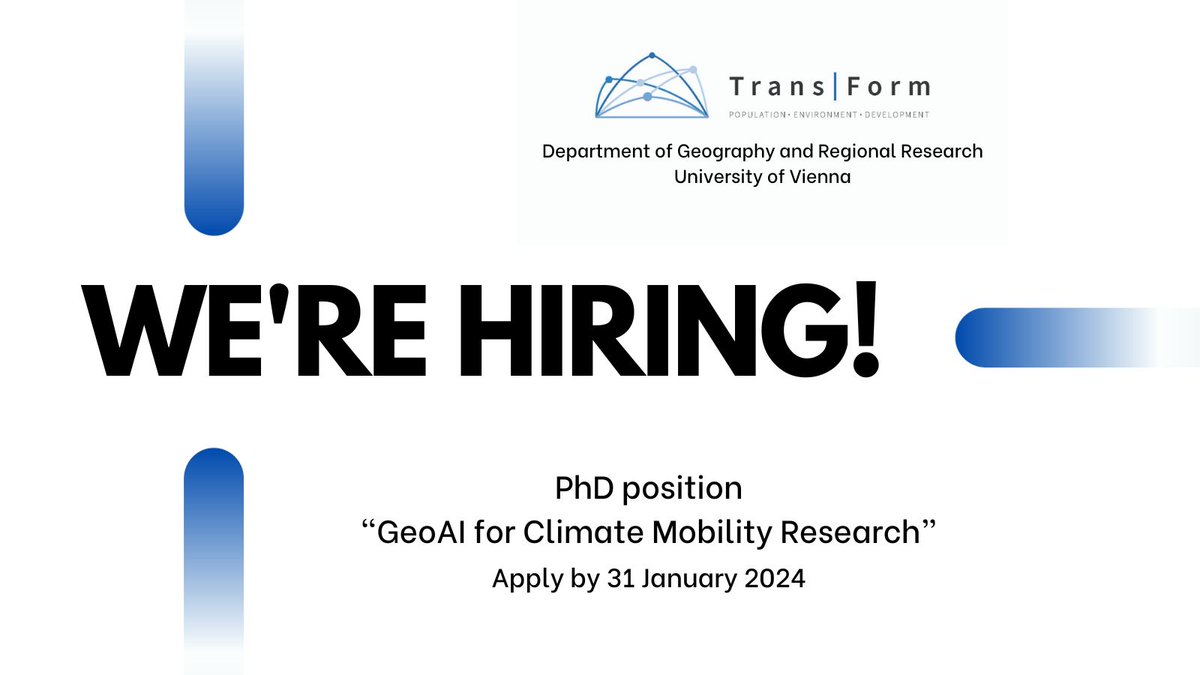 Trans|Form
POPULATION • ENVIRONMENT • DEVELOPMENT

Department of Geography and Regional Research
University of Vienna

WE'RE HIRING!

PhD position
“GeoAI for Climate Mobility Research”
Apply by 31 January 2024